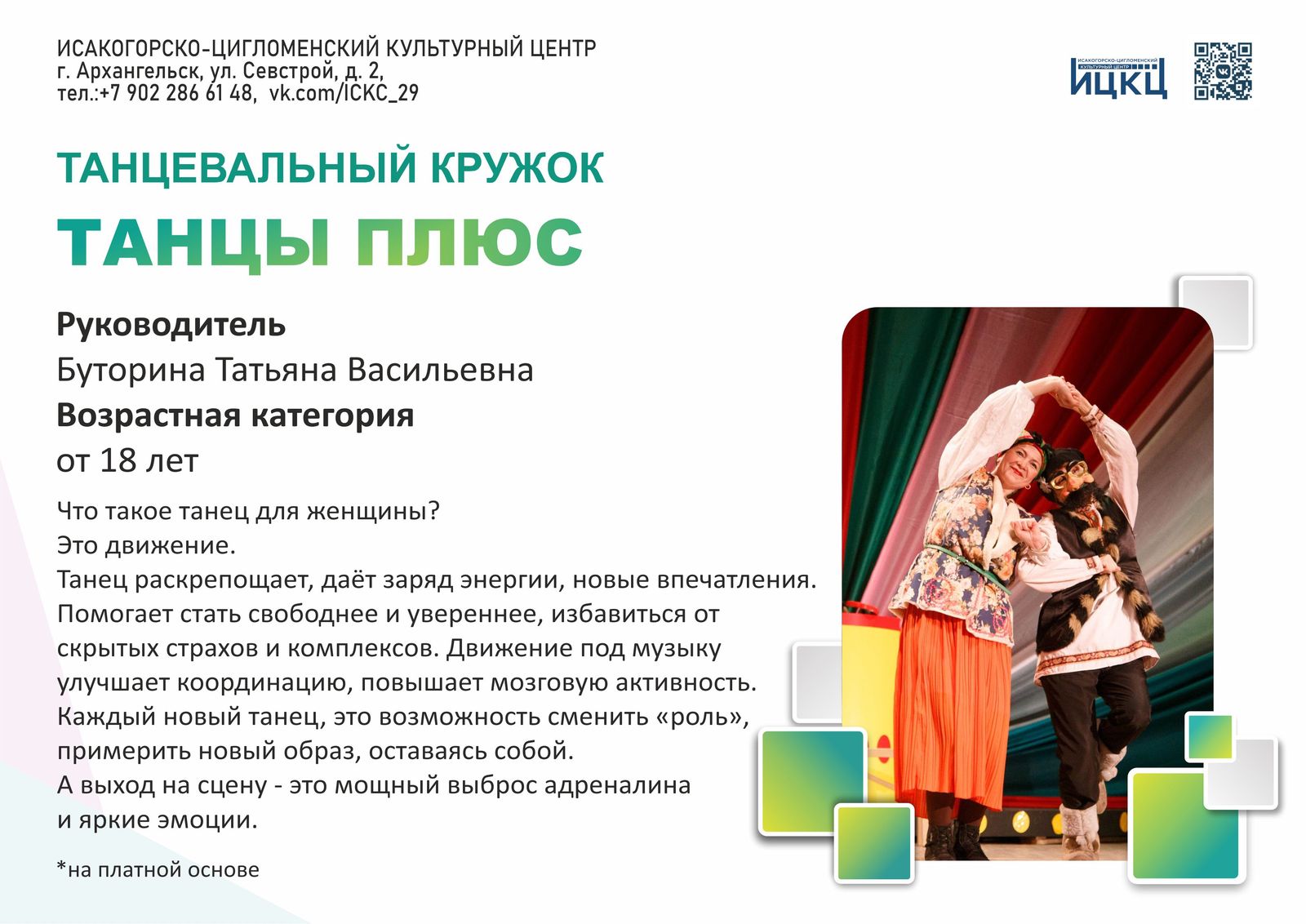 ИСАКОГОРСКО-ЦИГЛОМЕНСКИЙ КУЛЬТУРНЫЙ ЦЕНТР
г. Архангельск, ул. Севстрой, д. 2,
тел.:+7 902 286 61 48, vk.com/ICKC_29

ИСАКОГОРСКО-ЦИГЛОМЕНСКИЙ КУЛЬТУРНЫЙ ЦЕНТР
ИЦКЦ

ТАНЦЕВАЛЬНЫЙ КРУЖОК

ТАНЦЫ ПЛЮС

Руководитель
Буторина Татьяна Васильевна
Возрастная категория
от 18 лет

Что такое танец для женщины?
Это движение.
Танец раскрепощает, даёт заряд энергии, новые впечатления. Помогает стать свободнее и увереннее, избавиться от скрытых страхов и комплексов. Движение под музыку улучшает координацию, повышает мозговую активность. Каждый новый танец, это возможность сменить «роль», примерить новый образ, оставаясь собой.
А выход на сцену - это мощный выброс адреналина и яркие эмоции.

*на платной основе